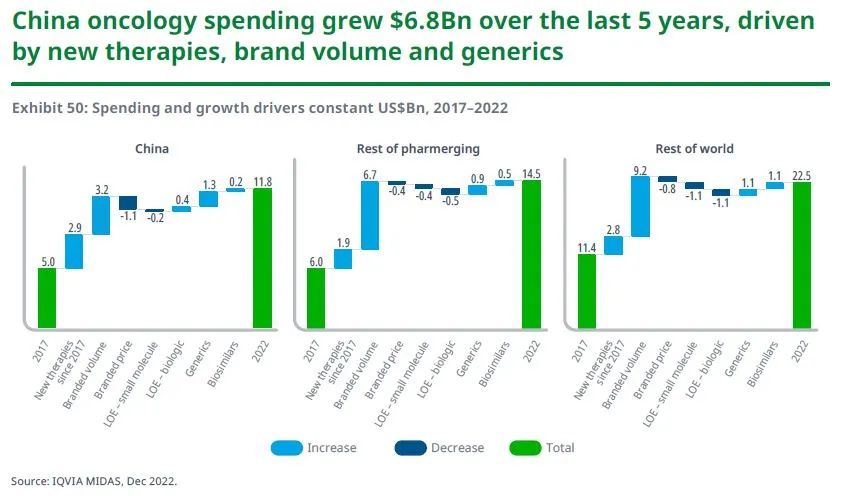 China oncology spending grew $6.8Bn over the last 5 years, driven by new therapies, brand volume and generics

Exhibit 50: Spending and growth drivers constant US$Bn, 2017–2022

China

5.0 2.9 3.2 -1.1 -0.2 0.4 1.3 0.2 11.8

2017
New therapies since 2017
Branded volume
Branded price
LOE – small molecule
LOE – biologic
Generics
Biosimilars
2022

Rest of pharmerging

6.0 1.9 6.7 -0.4 -0.4 -0.5 0.9 0.5 14.5

2017
New therapies since 2017
Branded volume
Branded price
LOE – small molecule
LOE – biologic
Generics
Biosimilars
2022

Rest of world

11.4 2.8 9.2 -0.8 -1.1 -1.1 1.1 1.1 22.5

2017
New therapies since 2017
Branded volume
Branded price
LOE – small molecule
LOE – biologic
Generics
Biosimilars
2022

Increase Decrease Total

Source: IQVIA MIDAS, Dec 2022.